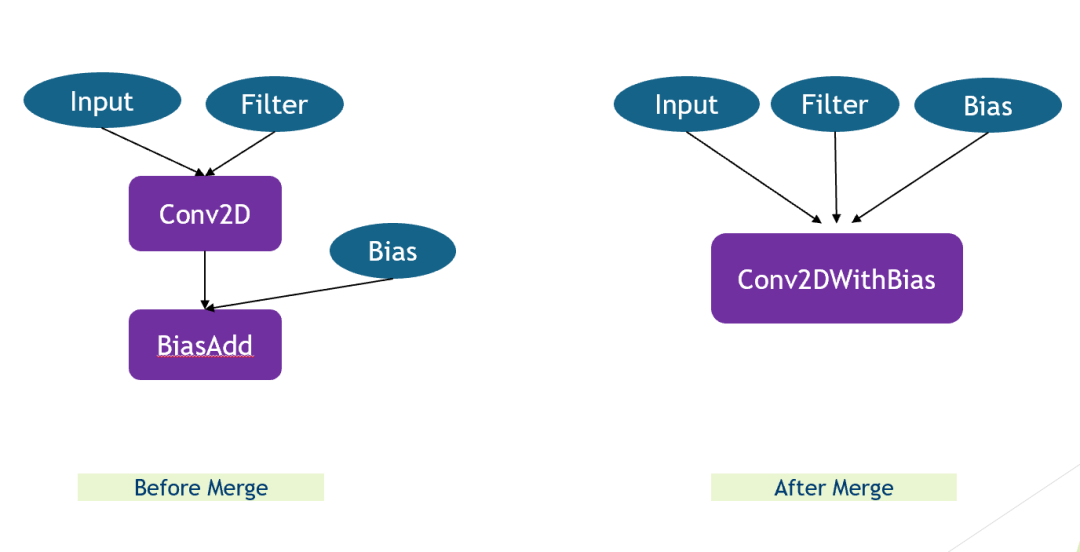 Input
Filter
Conv2D
Bias
BiasAdd
Before Merge

Input
Filter
Bias
Conv2DWithBias
After Merge